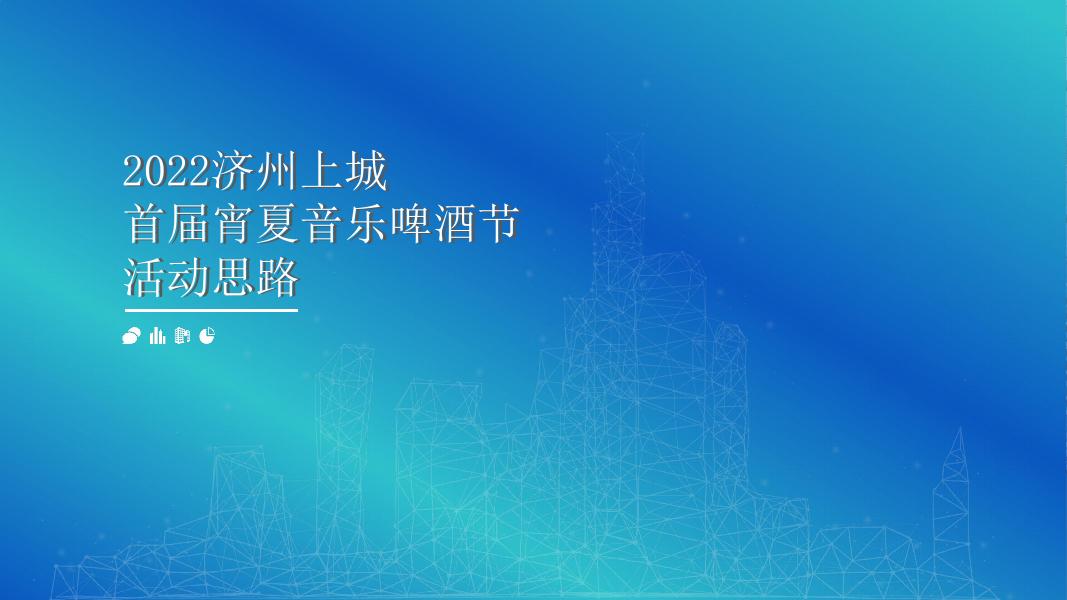 2022济州上城
首届宵夏音乐啤酒节
活动思路